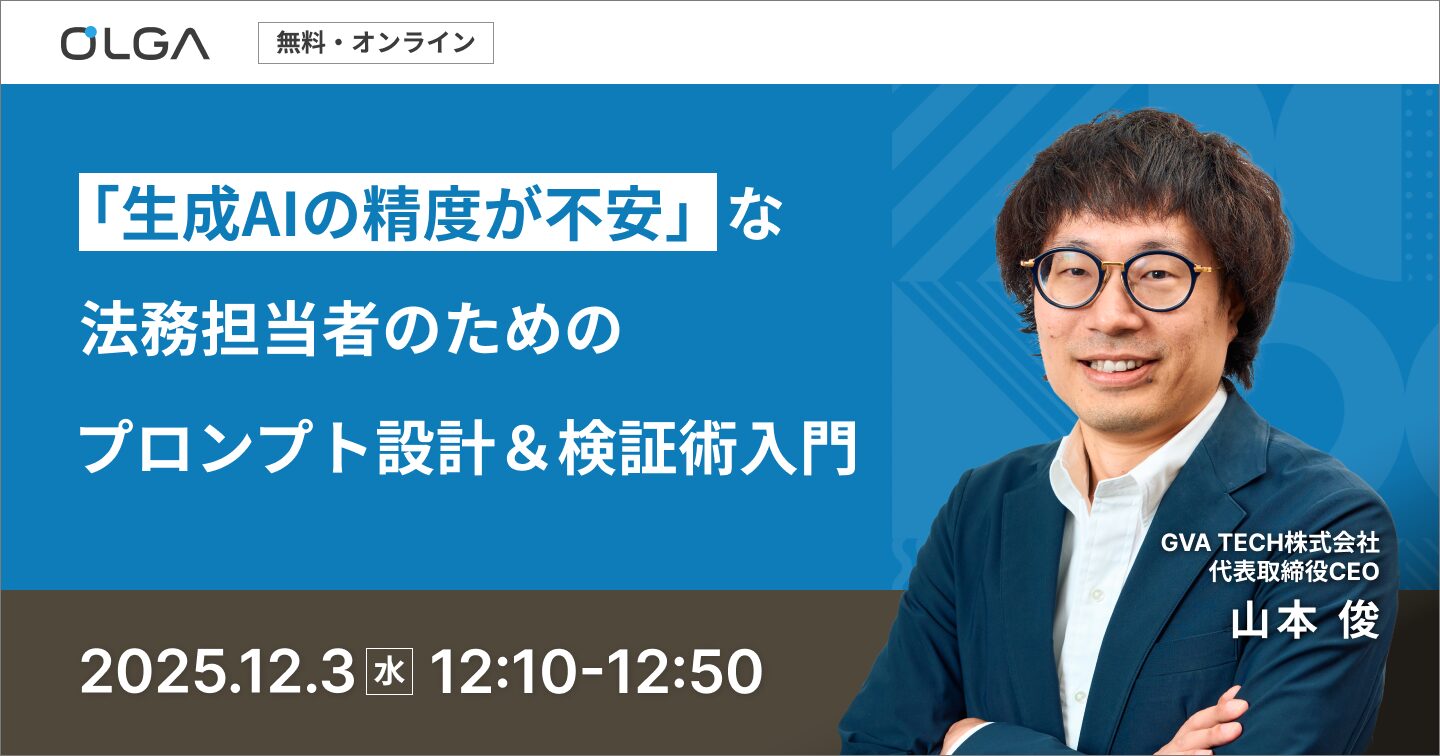 OLGA

無料・オンライン

「生成AIの精度が不安」な
法務担当者のための
プロンプト設計＆検証術入門

GVA TECH株式会社
代表取締役CEO
山本 俊

2025.12.3 水 12:10-12:50